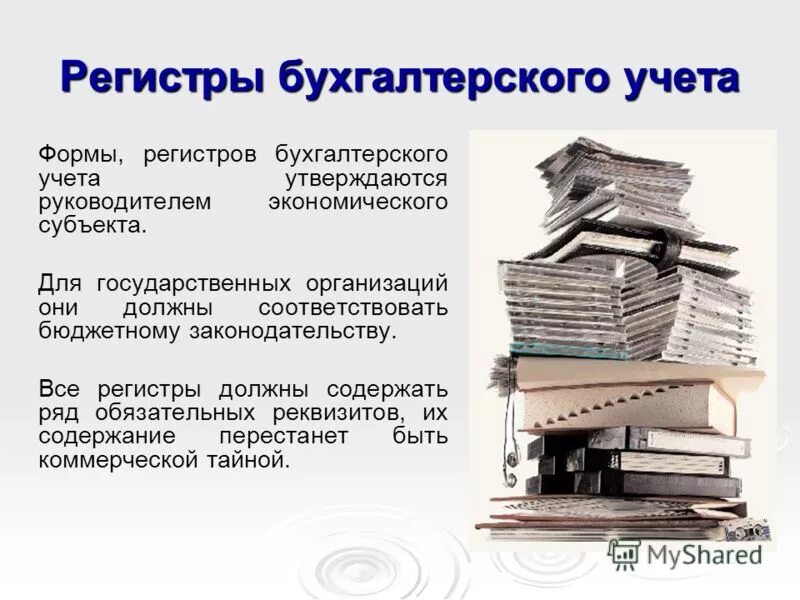 Регистры бухгалтерского учета

Формы, регистров бухгалтерского учета утверждаются руководителем экономического субъекта.

Для государственных организаций они должны соответствовать бюджетному законодательству.

Все регистры должны содержать ряд обязательных реквизитов, их содержание перестанет быть коммерческой тайной.

MyShared